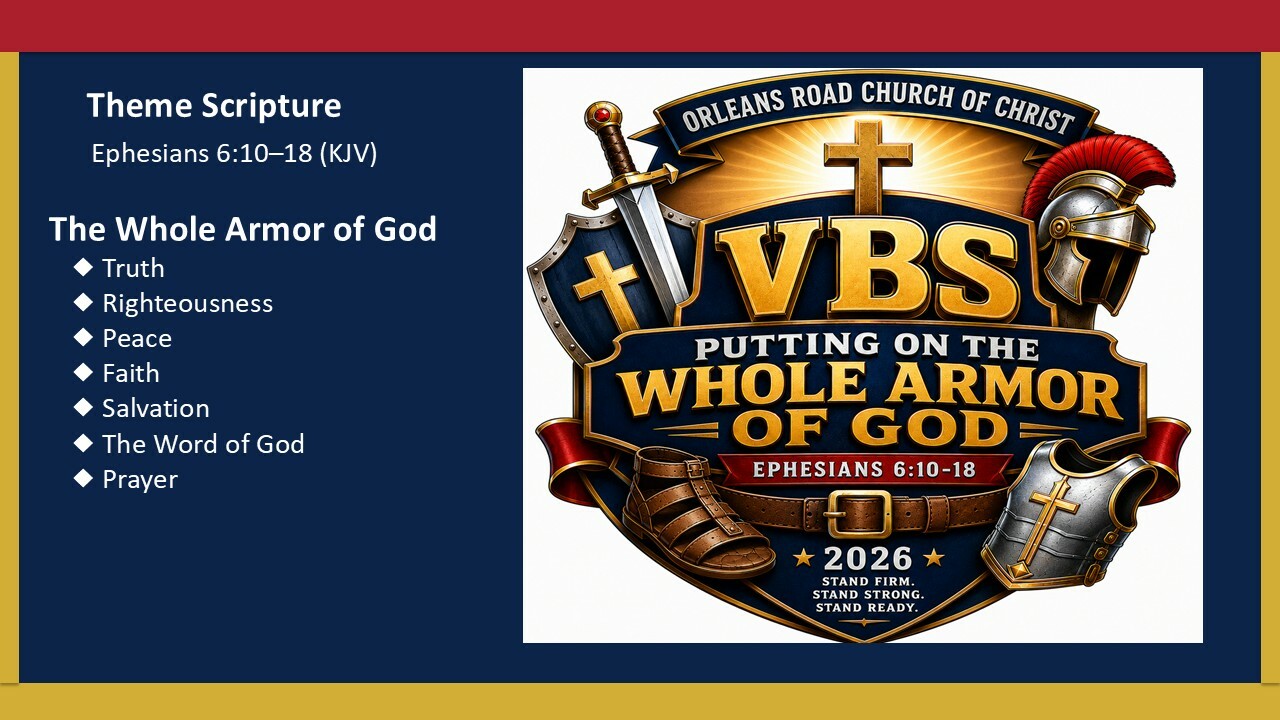 Theme Scripture
Ephesians 6:10–18 (KJV)

The Whole Armor of God
◆ Truth
◆ Righteousness
◆ Peace
◆ Faith
◆ Salvation
◆ The Word of God
◆ Prayer

ORLEANS ROAD CHURCH OF CHRIST

VBS

PUTTING ON THE WHOLE ARMOR OF GOD

EPHESIANS 6:10-18

★ 2026 ★
STAND FIRM.
STAND STRONG.
STAND READY.